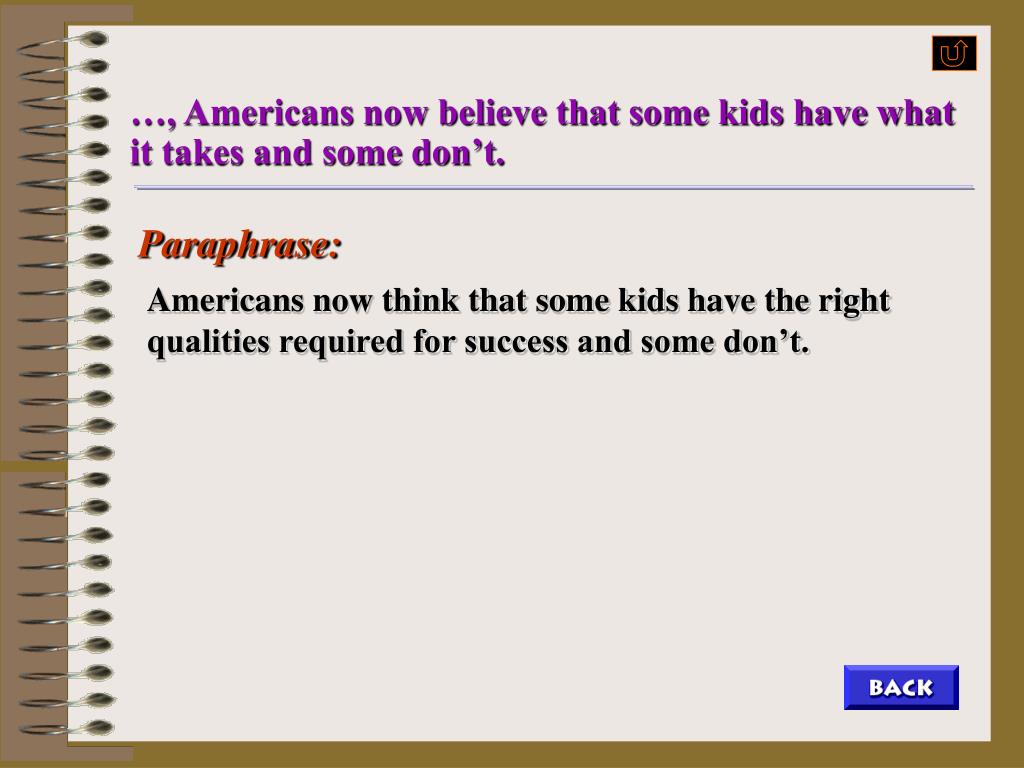 …, Americans now believe that some kids have what it takes and some don’t.

Paraphrase:

Americans now think that some kids have the right qualities required for success and some don’t.

BACK